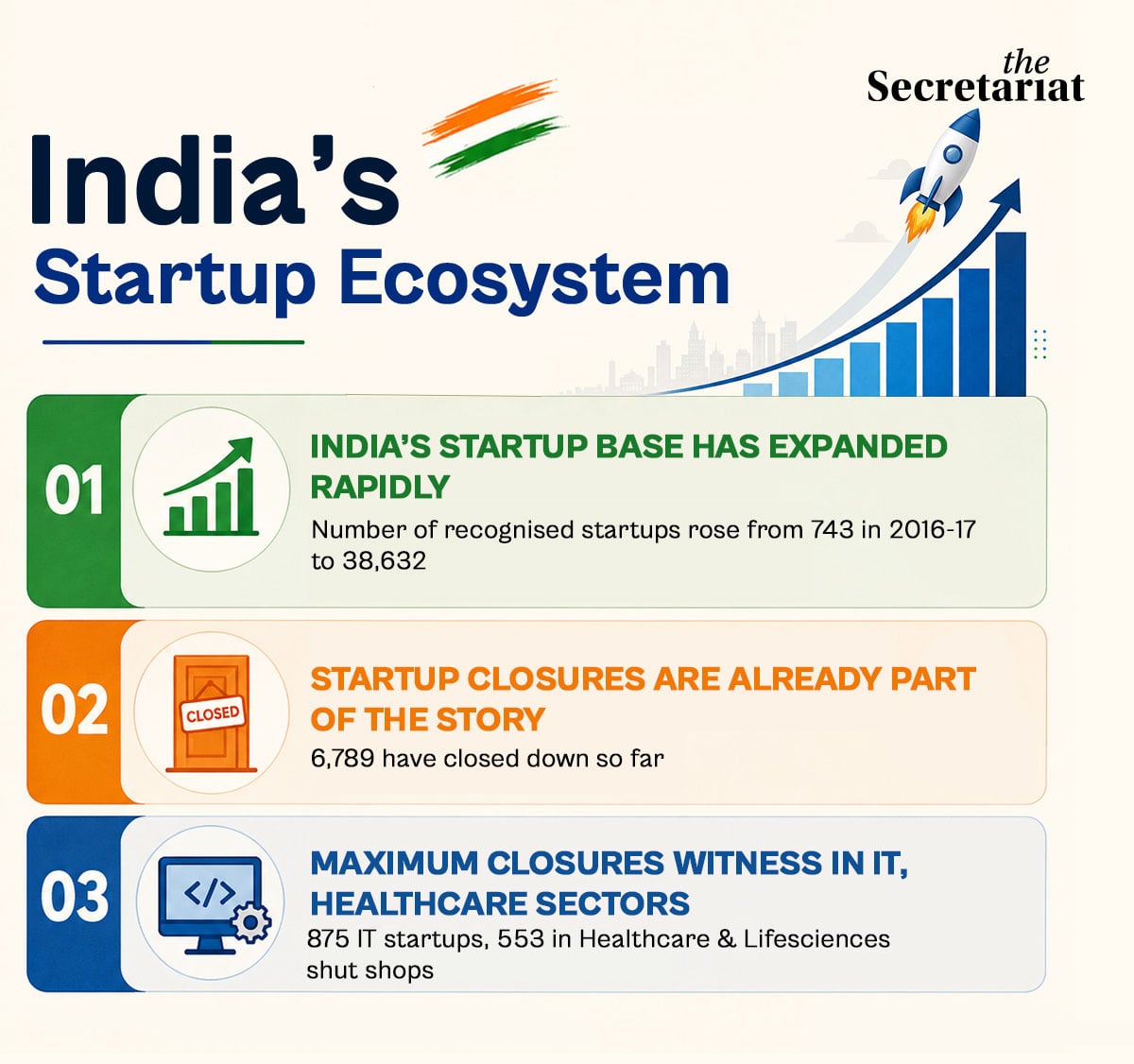 the Secretariat

India's Startup Ecosystem

01

INDIA'S STARTUP BASE HAS EXPANDED RAPIDLY

Number of recognised startups rose from 743 in 2016-17 to 38,632

02

CLOSED

STARTUP CLOSURES ARE ALREADY PART OF THE STORY

6,789 have closed down so far

03

</>

MAXIMUM CLOSURES WITNESS IN IT, HEALTHCARE SECTORS

875 IT startups, 553 in Healthcare & Lifesciences shut shops